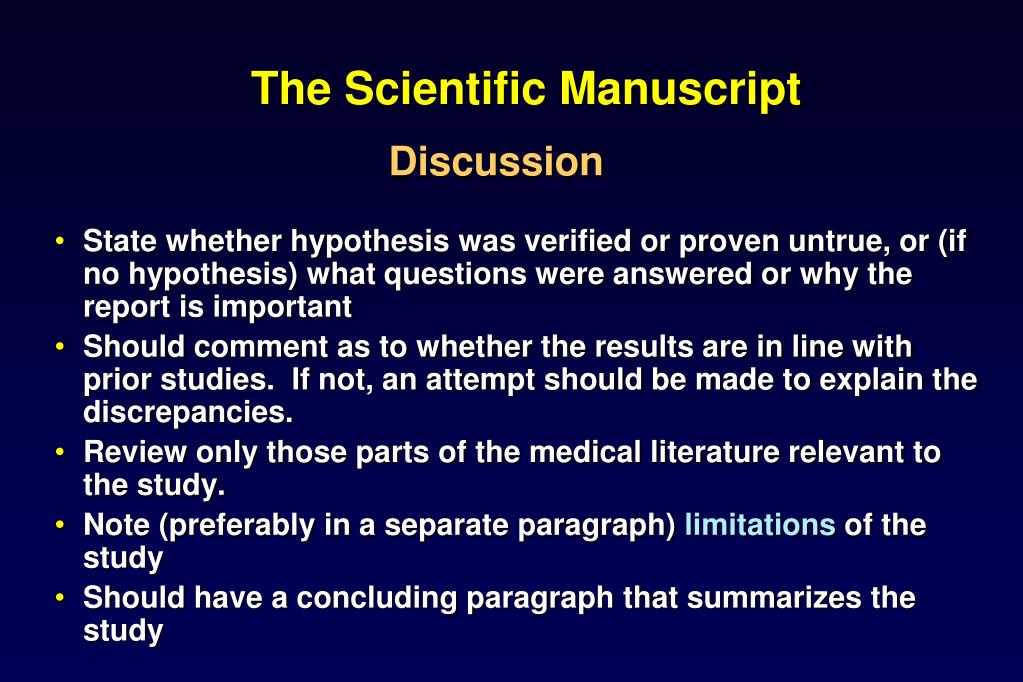 The Scientific Manuscript

Discussion

• State whether hypothesis was verified or proven untrue, or (if no hypothesis) what questions were answered or why the report is important
• Should comment as to whether the results are in line with prior studies. If not, an attempt should be made to explain the discrepancies.
• Review only those parts of the medical literature relevant to the study.
• Note (preferably in a separate paragraph) limitations of the study
• Should have a concluding paragraph that summarizes the study